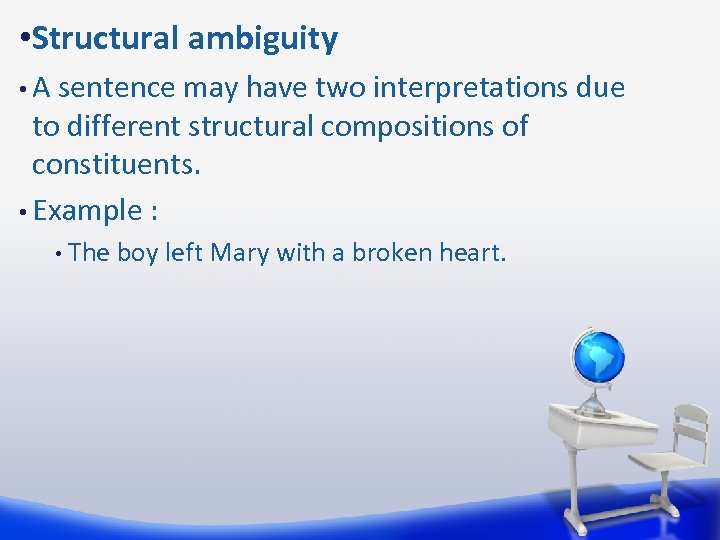 •Structural ambiguity

• A sentence may have two interpretations due to different structural compositions of constituents.

• Example :

• The boy left Mary with a broken heart.